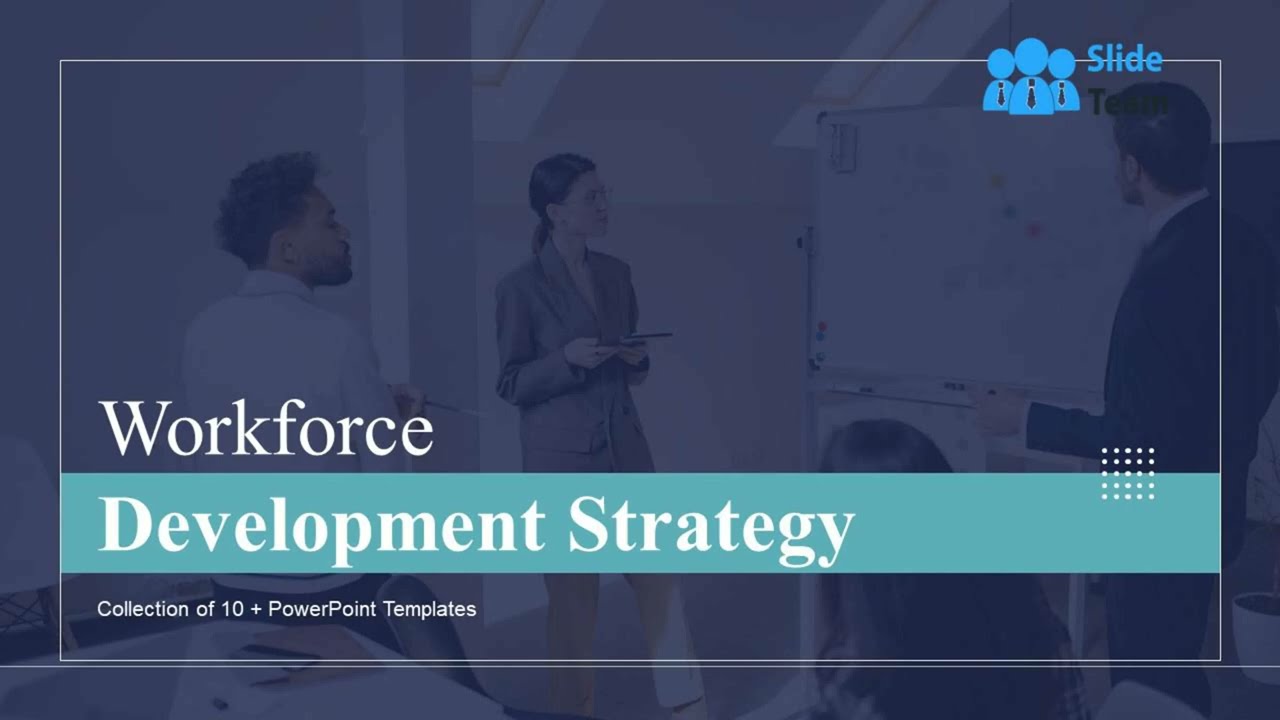 Slide Team

Workforce
Development Strategy

Collection of 10 + PowerPoint Templates